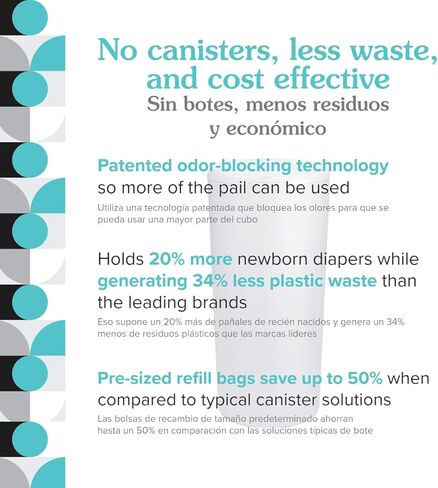 No canisters, less waste, and cost effective
Sin botes, menos residuos y económico

Patented odor-blocking technology so more of the pail can be used
Utiliza una tecnología patentada que bloquea los olores para que se pueda usar una mayor parte del cubo

Holds 20% more newborn diapers while generating 34% less plastic waste than the leading brands
Eso supone un 20% más de pañales de recién nacidos y genera un 34% menos de residuos plásticos que las marcas líderes

Pre-sized refill bags save up to 50% when compared to typical canister solutions
Las bolsas de recambio de tamaño predeterminado ahorran hasta un 50% en comparación con las soluciones típicas de bote